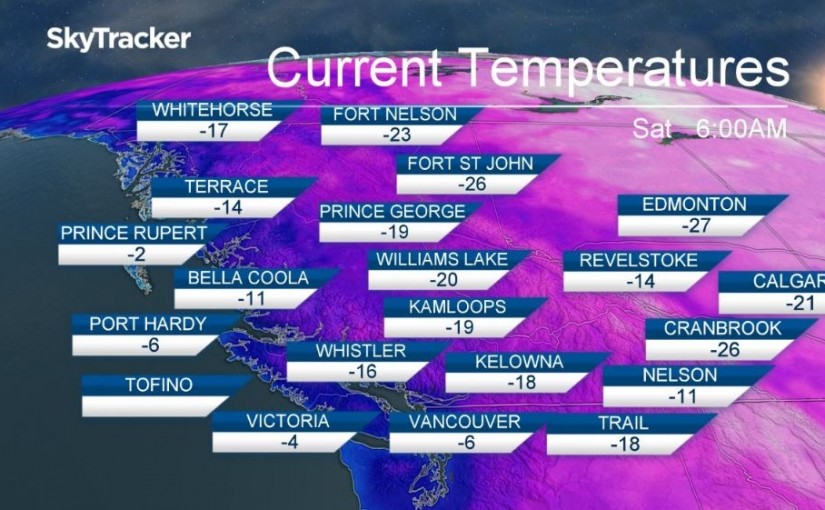 SkyTracker

Current Temperatures

Sat 6:00AM

WHITEHORSE
-17

FORT NELSON
-23

FORT ST JOHN
-26

TERRACE
-14

PRINCE GEORGE
-19

EDMONTON
-27

PRINCE RUPERT
-2

WILLIAMS LAKE
-20

REVELSTOKE
-14

BELLA COOLA
-11

CALGAR
-21

KAMLOOPS
-19

PORT HARDY
-6

CRANBROOK
-26

WHISTLER
-16

KELOWNA
-18

NELSON
-11

TOFINO

VICTORIA
-4

VANCOUVER
-6

TRAIL
-18